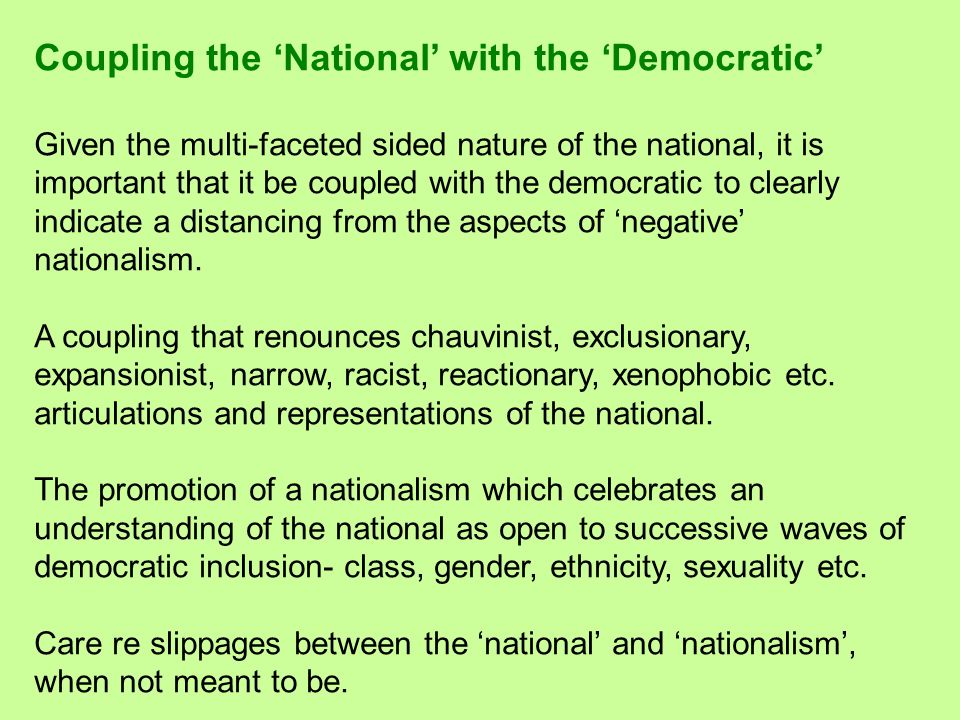 Coupling the ‘National’ with the ‘Democratic’

Given the multi-faceted sided nature of the national, it is important that it be coupled with the democratic to clearly indicate a distancing from the aspects of ‘negative’ nationalism.

A coupling that renounces chauvinist, exclusionary, expansionist, narrow, racist, reactionary, xenophobic etc. articulations and representations of the national.

The promotion of a nationalism which celebrates an understanding of the national as open to successive waves of democratic inclusion- class, gender, ethnicity, sexuality etc.

Care re slippages between the ‘national’ and ‘nationalism’, when not meant to be.